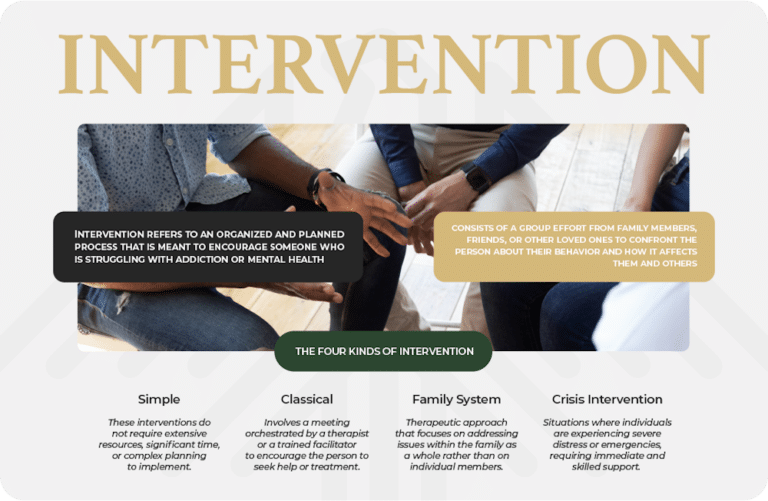 INTERVENTION

INTERVENTION REFERS TO AN ORGANIZED AND PLANNED PROCESS THAT IS MEANT TO ENCOURAGE SOMEONE WHO IS STRUGGLING WITH ADDICTION OR MENTAL HEALTH

CONSISTS OF A GROUP EFFORT FROM FAMILY MEMBERS, FRIENDS, OR OTHER LOVED ONES TO CONFRONT THE PERSON ABOUT THEIR BEHAVIOR AND HOW IT AFFECTS THEM AND OTHERS

THE FOUR KINDS OF INTERVENTION

Simple

These interventions do not require extensive resources, significant time, or complex planning to implement.

Classical

Involves a meeting orchestrated by a therapist or a trained facilitator to encourage the person to seek help or treatment.

Family System

Therapeutic approach that focuses on addressing issues within the family as a whole rather than on individual members.

Crisis Intervention

Situations where individuals are experiencing severe distress or emergencies, requiring immediate and skilled support.